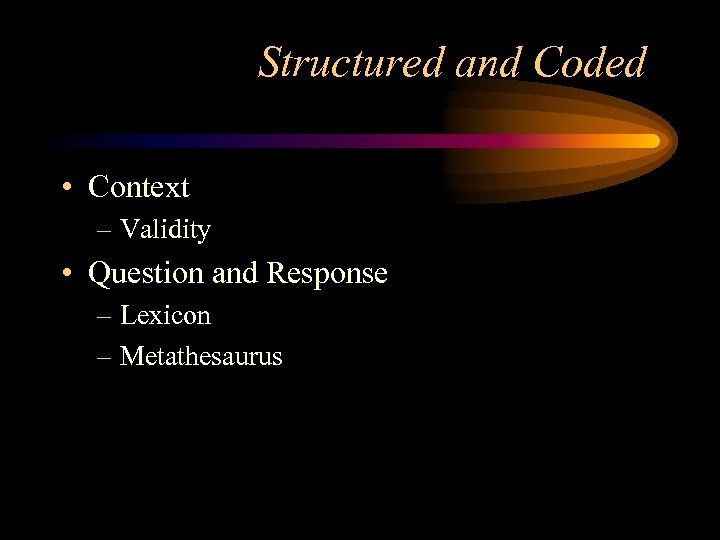 Structured and Coded

• Context
– Validity
• Question and Response
– Lexicon
– Metathesaurus